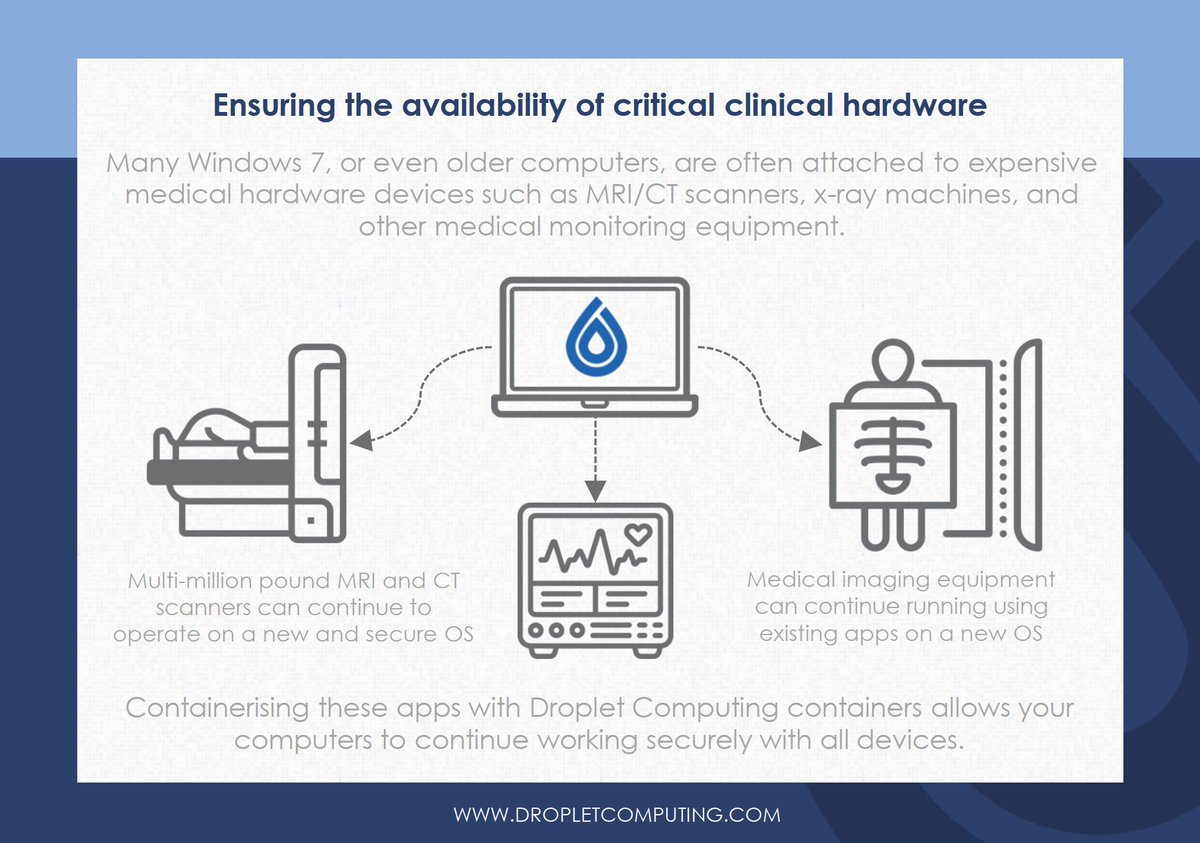 Ensuring the availability of critical clinical hardware

Many Windows 7, or even older computers, are often attached to expensive medical hardware devices such as MRI/CT scanners, x-ray machines, and other medical monitoring equipment.

Multi-million pound MRI and CT scanners can continue to operate on a new and secure OS

Medical imaging equipment can continue running using existing apps on a new OS

Containerising these apps with Droplet Computing containers allows your computers to continue working securely with all devices.

WWW.DROPLETCOMPUTING.COM